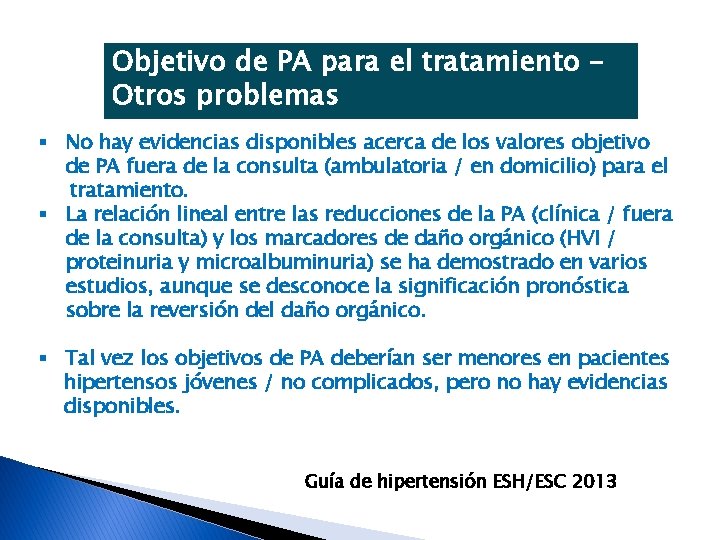 Objetivo de PA para el tratamiento – Otros problemas

▪ No hay evidencias disponibles acerca de los valores objetivo de PA fuera de la consulta (ambulatoria / en domicilio) para el tratamiento.
▪ La relación lineal entre las reducciones de la PA (clínica / fuera de la consulta) y los marcadores de daño orgánico (HVI / proteinuria y microalbuminuria) se ha demostrado en varios estudios, aunque se desconoce la significación pronóstica sobre la reversión del daño orgánico.

▪ Tal vez los objetivos de PA deberían ser menores en pacientes hipertensos jóvenes / no complicados, pero no hay evidencias disponibles.

Guía de hipertensión ESH/ESC 2013